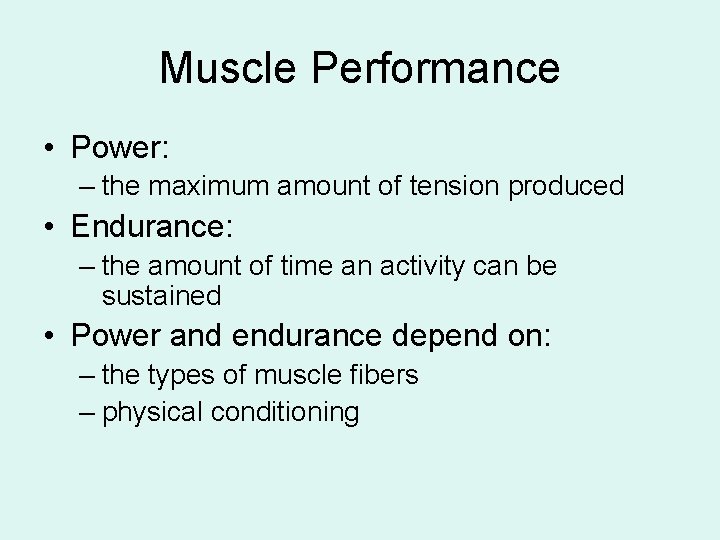 Muscle Performance

• Power:
– the maximum amount of tension produced

• Endurance:
– the amount of time an activity can be sustained

• Power and endurance depend on:
– the types of muscle fibers
– physical conditioning